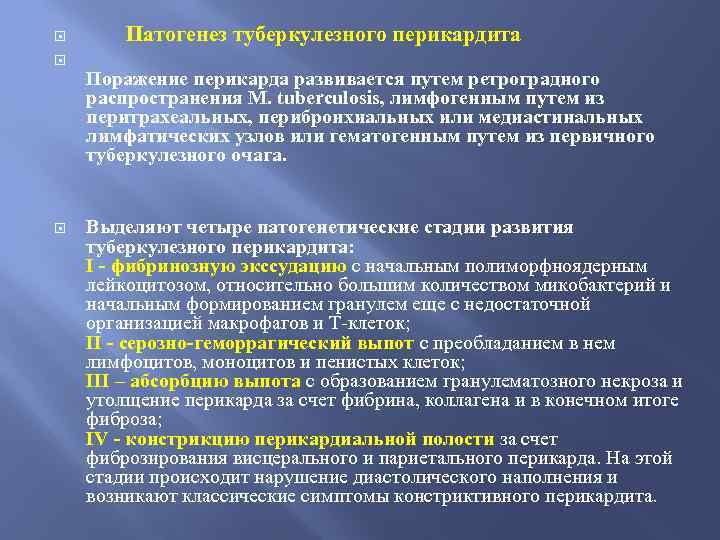 Патогенез туберкулезного перикардита

Поражение перикарда развивается путем ретроградного распространения M. tuberculosis, лимфогенным путем из перитрахеальных, перибронхиальных или медиастинальных лимфатических узлов или гематогенным путем из первичного туберкулезного очага.

Выделяют четыре патогенетические стадии развития туберкулезного перикардита:
I - фибринозную экссудацию с начальным полиморфноядерным лейкоцитозом, относительно большим количеством микобактерий и начальным формированием гранулем еще с недостаточной организацией макрофагов и Т-клеток;
II - серозно-геморрагический выпот с преобладанием в нем лимфоцитов, моноцитов и пенистых клеток;
III – абсорбцию выпота с образованием гранулематозного некроза и утолщение перикарда за счет фибрина, коллагена и в конечном итоге фиброза;
IV - констрикцию перикардиальной полости за счет фиброзирования висцерального и париетального перикарда. На этой стадии происходит нарушение диастолического наполнения и возникают классические симптомы констриктивного перикардита.